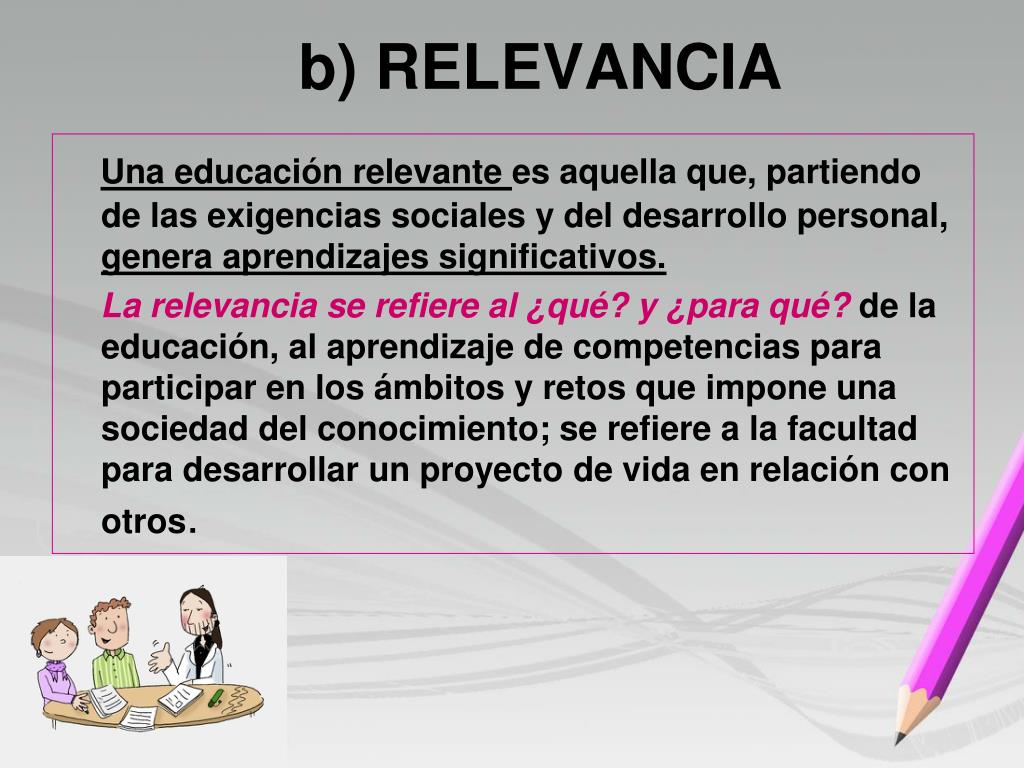 b) RELEVANCIA

Una educación relevante es aquella que, partiendo de las exigencias sociales y del desarrollo personal, genera aprendizajes significativos.

La relevancia se refiere al ¿qué? y ¿para qué? de la educación, al aprendizaje de competencias para participar en los ámbitos y retos que impone una sociedad del conocimiento; se refiere a la facultad para desarrollar un proyecto de vida en relación con otros.